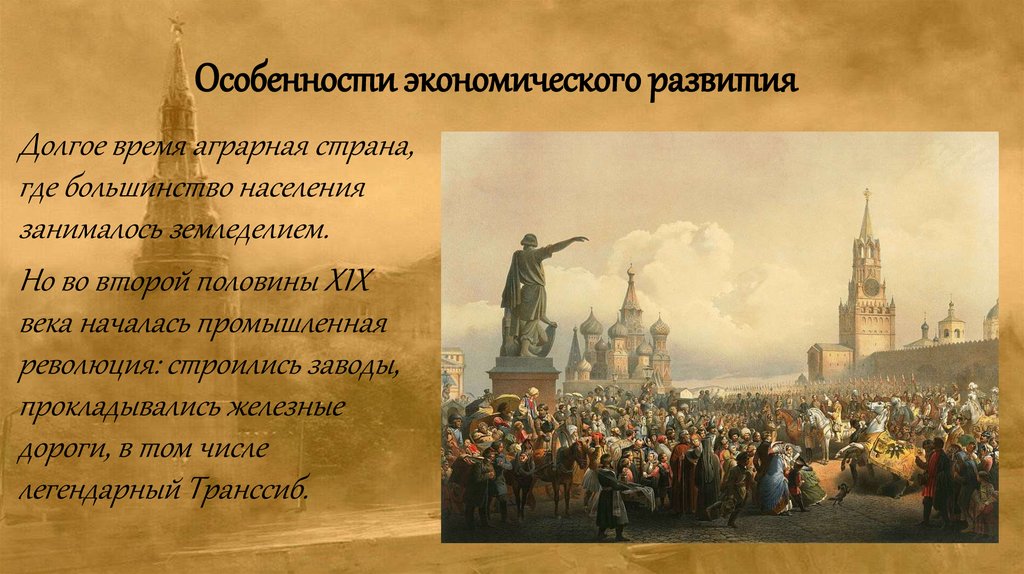 Особенности экономического развития

Долгое время аграрная страна, где большинство населения занималось земледелием.

Но во второй половины XIX века началась промышленная революция: строились заводы, прокладывались железные дороги, в том числе легендарный Транссиб.